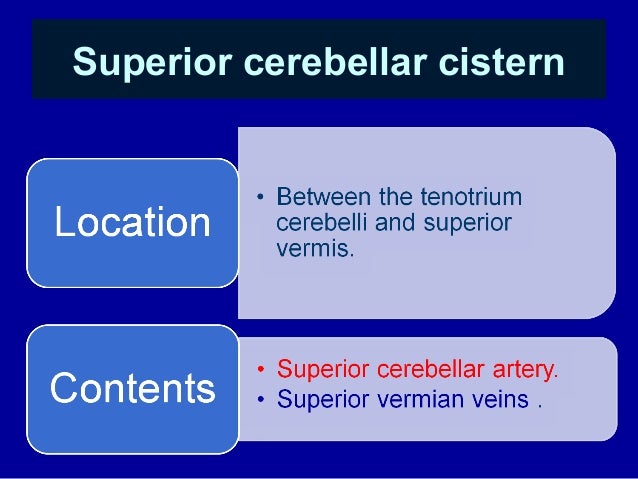 Superior cerebellar cistern

Location

• Between the tenotrium cerebelli and superior vermis.

Contents

• Superior cerebellar artery.
• Superior vermian veins .